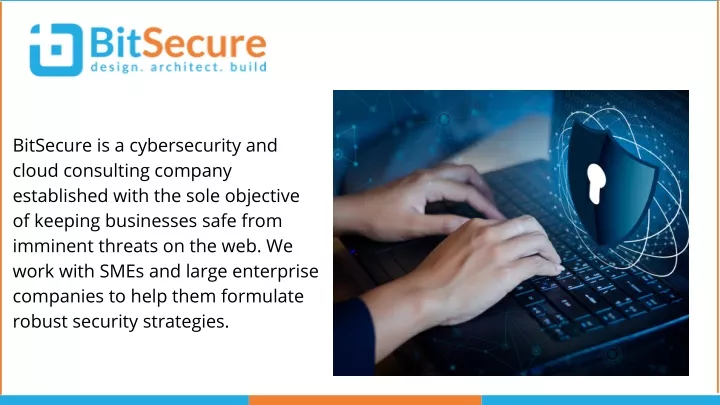 BitSecure
design. architect. build

BitSecure is a cybersecurity and cloud consulting company established with the sole objective of keeping businesses safe from imminent threats on the web. We work with SMEs and large enterprise companies to help them formulate robust security strategies.